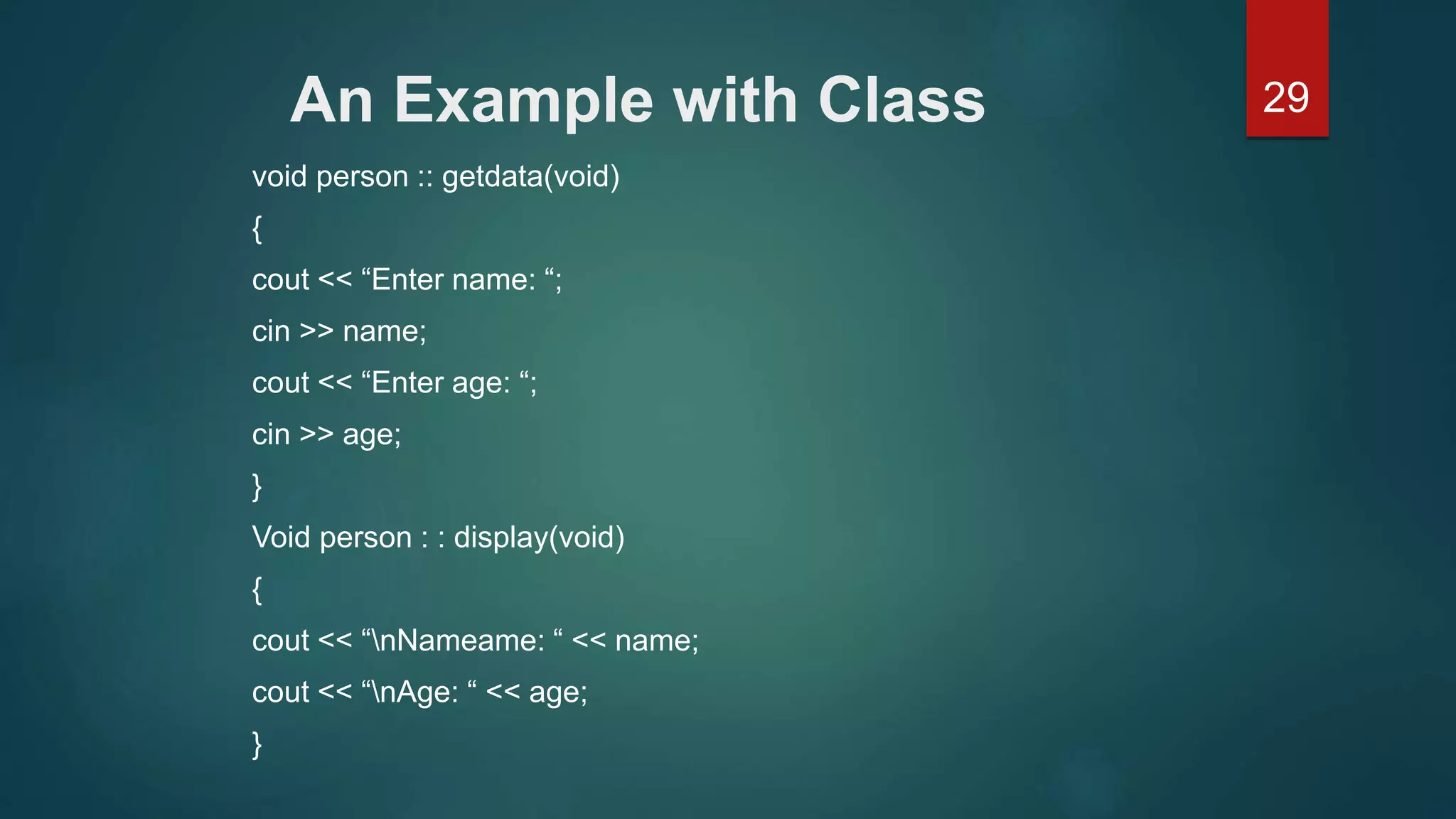 An Example with Class

29

void person :: getdata(void)

{

cout << “Enter name: “;

cin >> name;

cout << “Enter age: “;

cin >> age;

}

Void person : : display(void)

{

cout << “\nNameame: “ << name;

cout << “\nAge: “ << age;

}